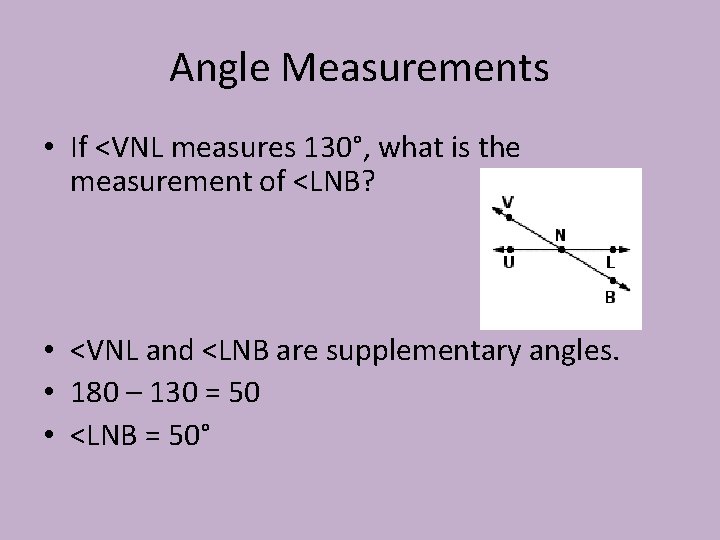 Angle Measurements

• If <VNL measures 130°, what is the measurement of <LNB?

V
N
U
L
B

• <VNL and <LNB are supplementary angles.
• 180 – 130 = 50
• <LNB = 50°